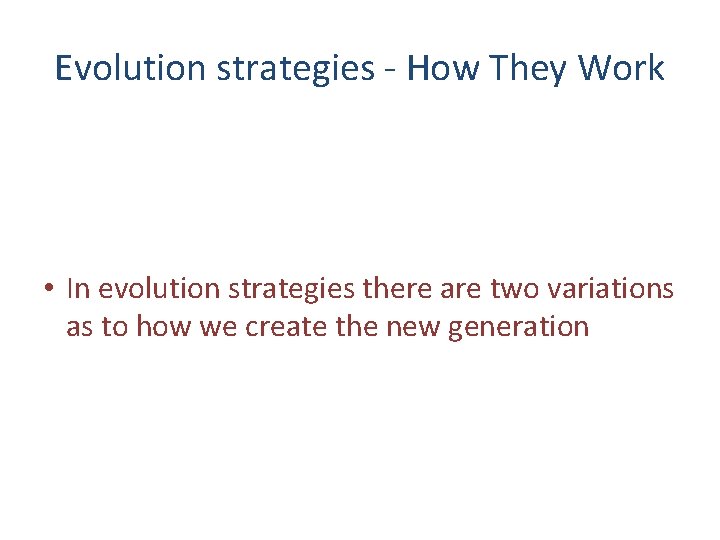 Evolution strategies - How They Work

• In evolution strategies there are two variations as to how we create the new generation